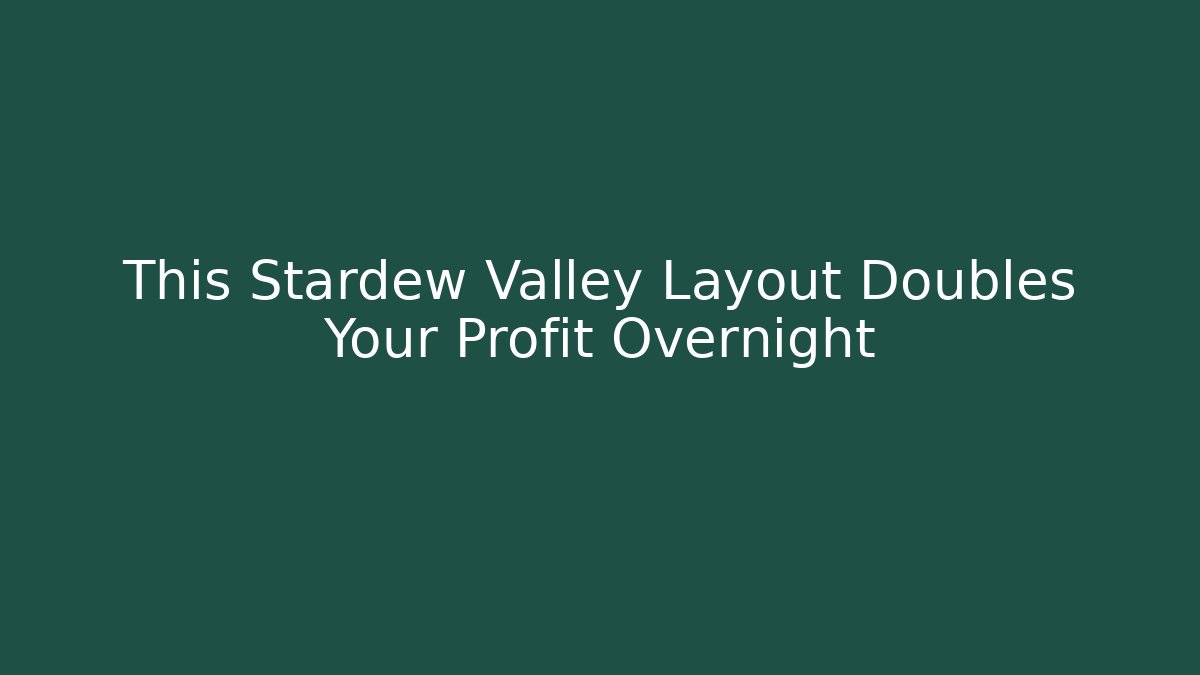 This Stardew Valley Layout Doubles Your Profit Overnight